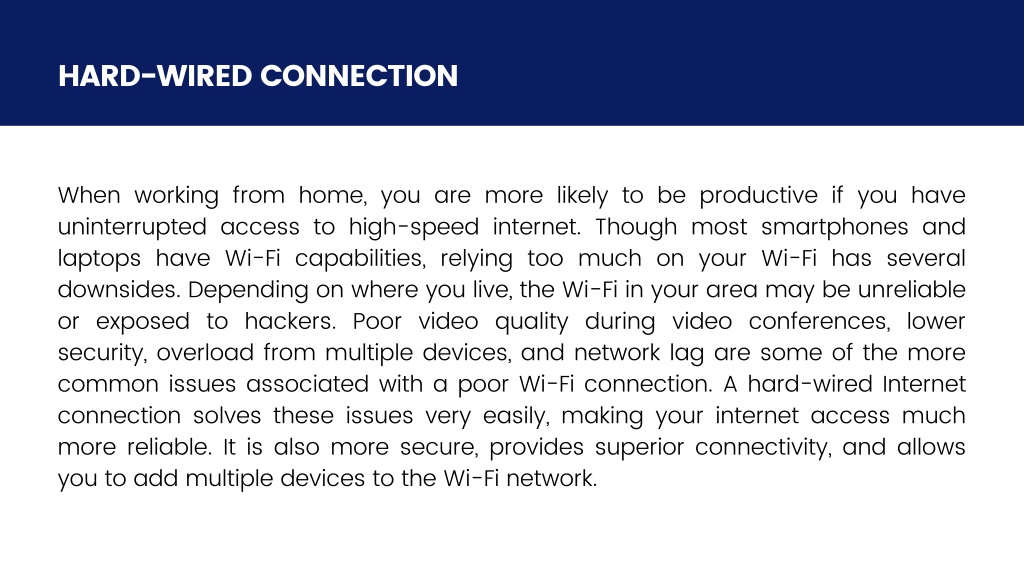 HARD-WIRED CONNECTION

When working from home, you are more likely to be productive if you have uninterrupted access to high-speed internet. Though most smartphones and laptops have Wi-Fi capabilities, relying too much on your Wi-Fi has several downsides. Depending on where you live, the Wi-Fi in your area may be unreliable or exposed to hackers. Poor video quality during video conferences, lower security, overload from multiple devices, and network lag are some of the more common issues associated with a poor Wi-Fi connection. A hard-wired Internet connection solves these issues very easily, making your internet access much more reliable. It is also more secure, provides superior connectivity, and allows you to add multiple devices to the Wi-Fi network.